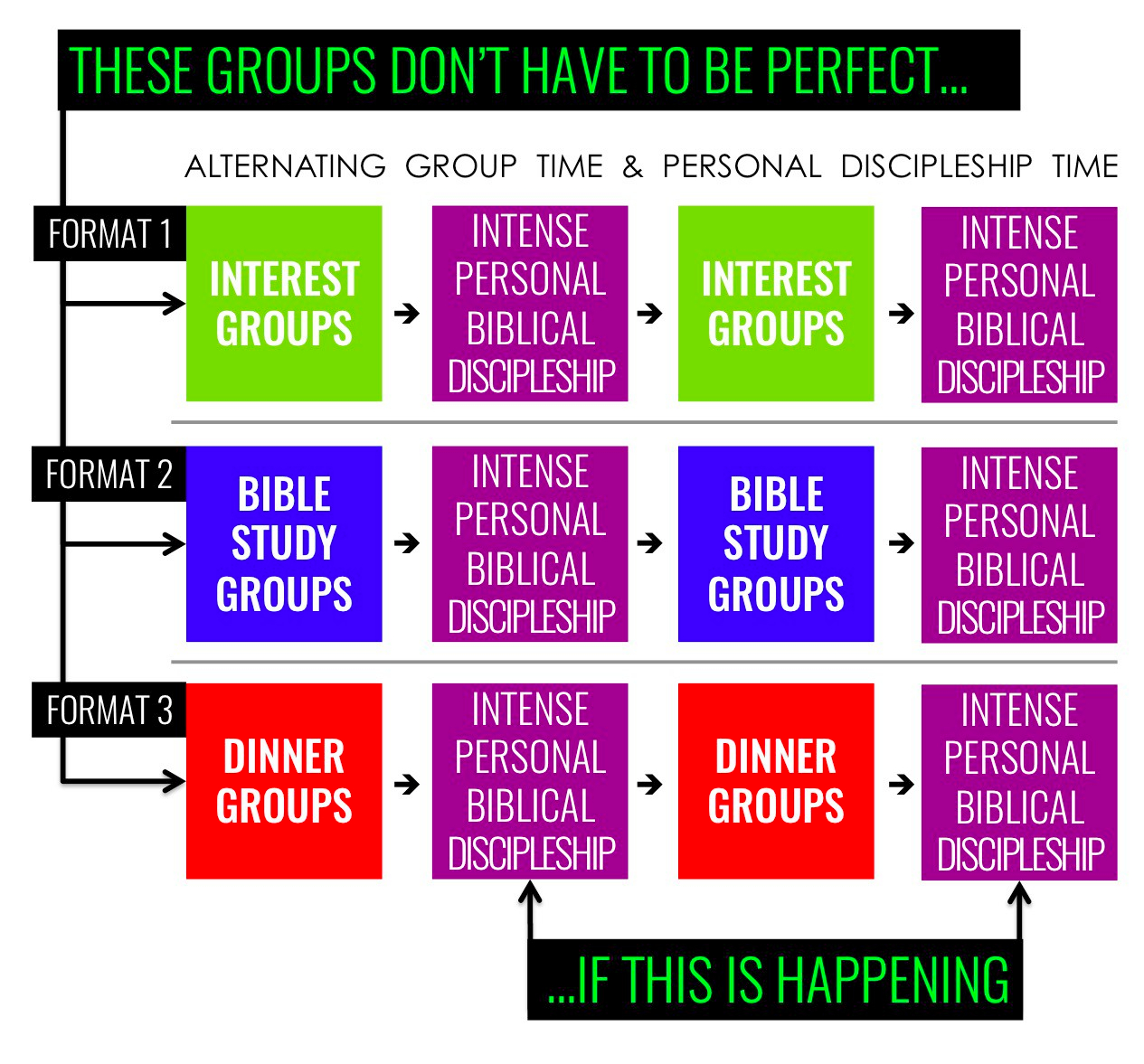 THESE GROUPS DON'T HAVE TO BE PERFECT...

ALTERNATING GROUP TIME & PERSONAL DISCIPLESHIP TIME

FORMAT 1

INTEREST GROUPS → INTENSE PERSONAL BIBLICAL DISCIPLESHIP → INTEREST GROUPS → INTENSE PERSONAL BIBLICAL DISCIPLESHIP

FORMAT 2

BIBLE STUDY GROUPS → INTENSE PERSONAL BIBLICAL DISCIPLESHIP → BIBLE STUDY GROUPS → INTENSE PERSONAL BIBLICAL DISCIPLESHIP

FORMAT 3

DINNER GROUPS → INTENSE PERSONAL BIBLICAL DISCIPLESHIP → DINNER GROUPS → INTENSE PERSONAL BIBLICAL DISCIPLESHIP

...IF THIS IS HAPPENING